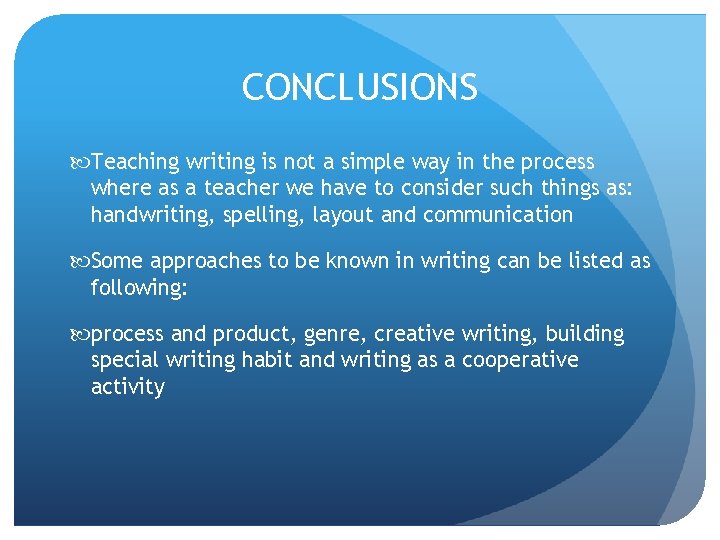 CONCLUSIONS

Teaching writing is not a simple way in the process where as a teacher we have to consider such things as: handwriting, spelling, layout and communication

Some approaches to be known in writing can be listed as following:

process and product, genre, creative writing, building special writing habit and writing as a cooperative activity